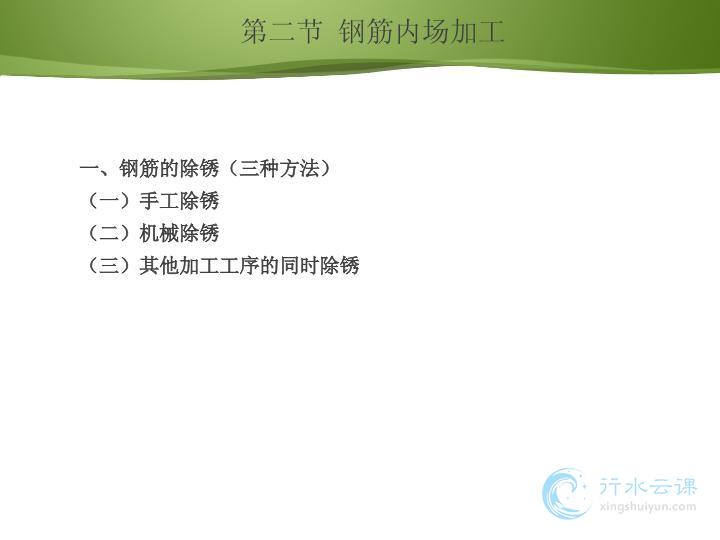 第二节 钢筋内场加工

一、钢筋的除锈（三种方法）
（一）手工除锈
（二）机械除锈
（三）其他加工工序的同时除锈

行水云课
xingshuiyun.com